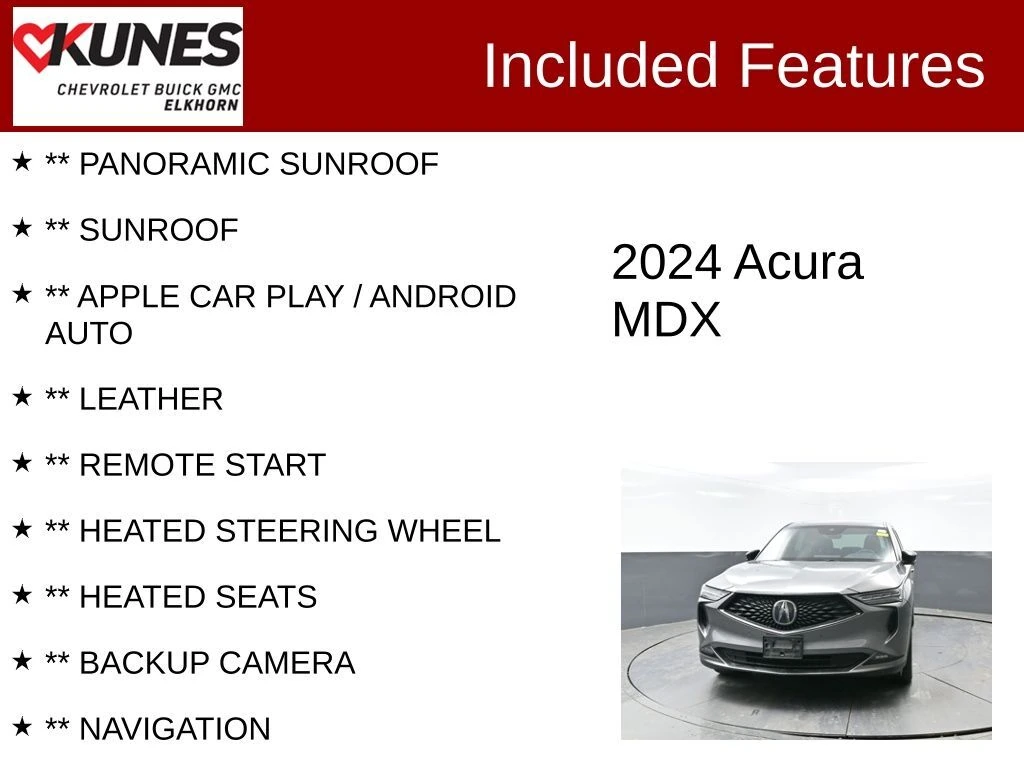 KUNES
CHEVROLET BUICK GMC
ELKHORN

Included Features

★ ** PANORAMIC SUNROOF

★ ** SUNROOF

★ ** APPLE CAR PLAY / ANDROID AUTO

★ ** LEATHER

★ ** REMOTE START

★ ** HEATED STEERING WHEEL

★ ** HEATED SEATS

★ ** BACKUP CAMERA

★ ** NAVIGATION

2024 Acura MDX